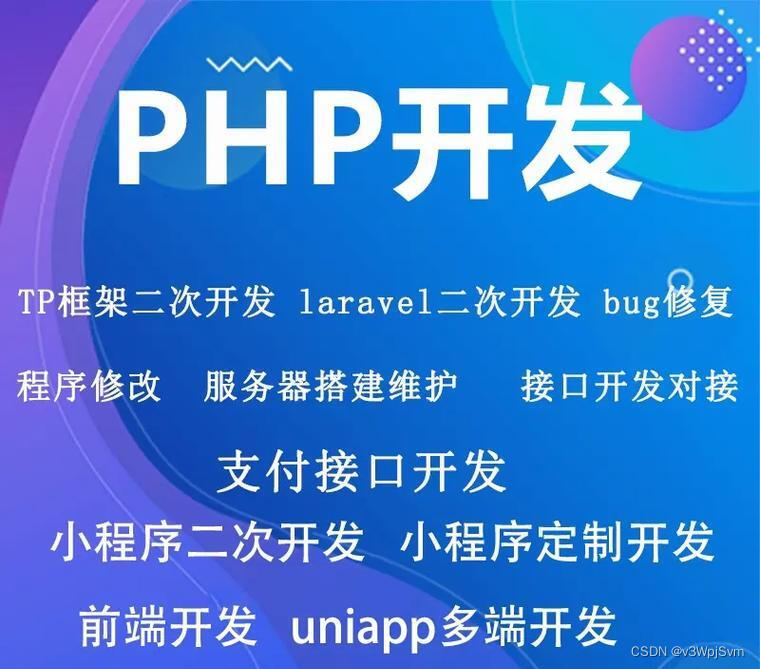 PHP开发

TP框架二次开发 laravel二次开发 bug修复

程序修改 服务器搭建维护 接口开发对接

支付接口开发

小程序二次开发 小程序定制开发

前端开发 uniapp多端开发

CSDN @v3WpjSvm